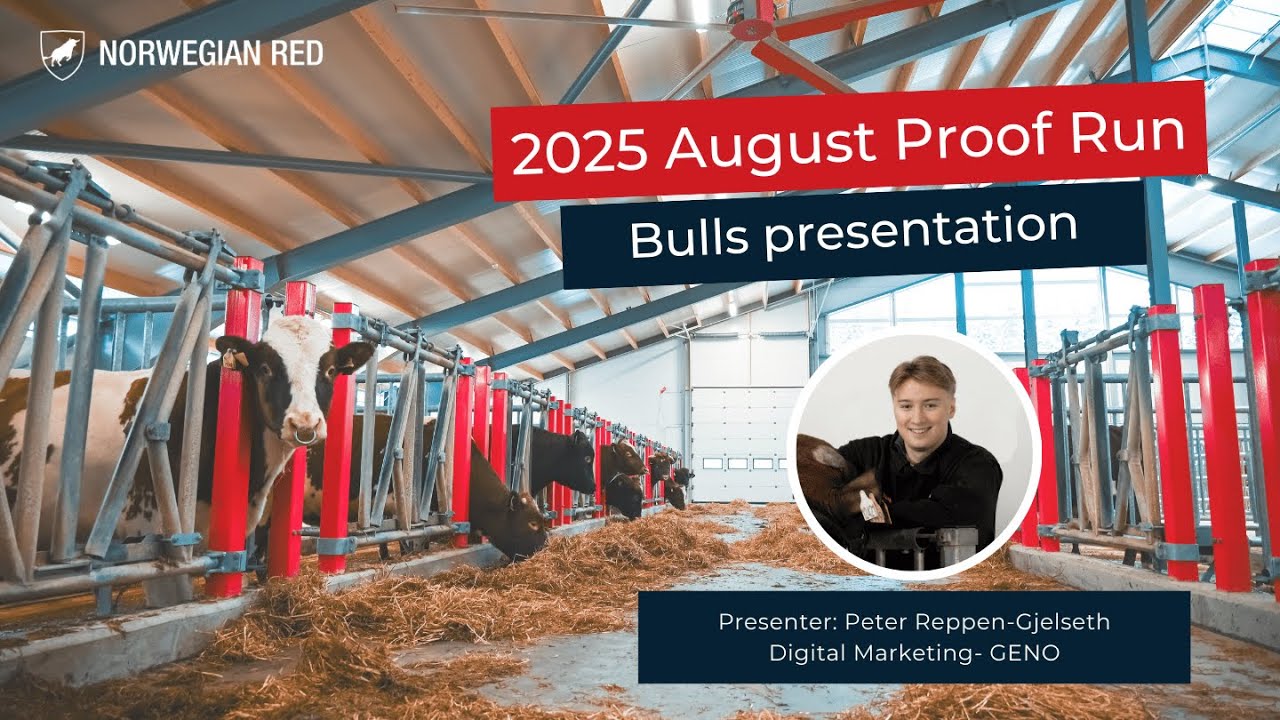 NORWEGIAN RED

2025 August Proof Run

Bulls presentation

Presenter: Peter Reppen-Gjelseth
Digital Marketing- GENO